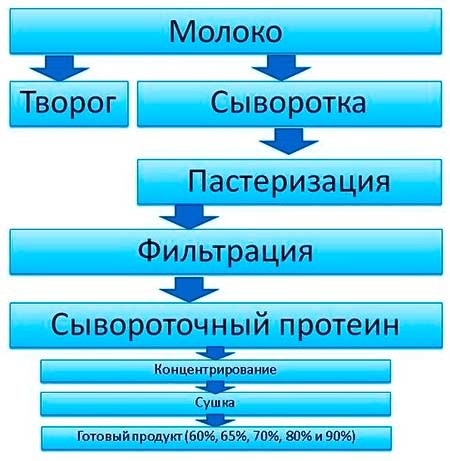 Молоко

Творог

Сыворотка

Пастеризация

Фильтрация

Сывороточный протеин

Концентрирование

Сушка

Готовый продукт (60%, 65%, 70%, 80% и 90%)